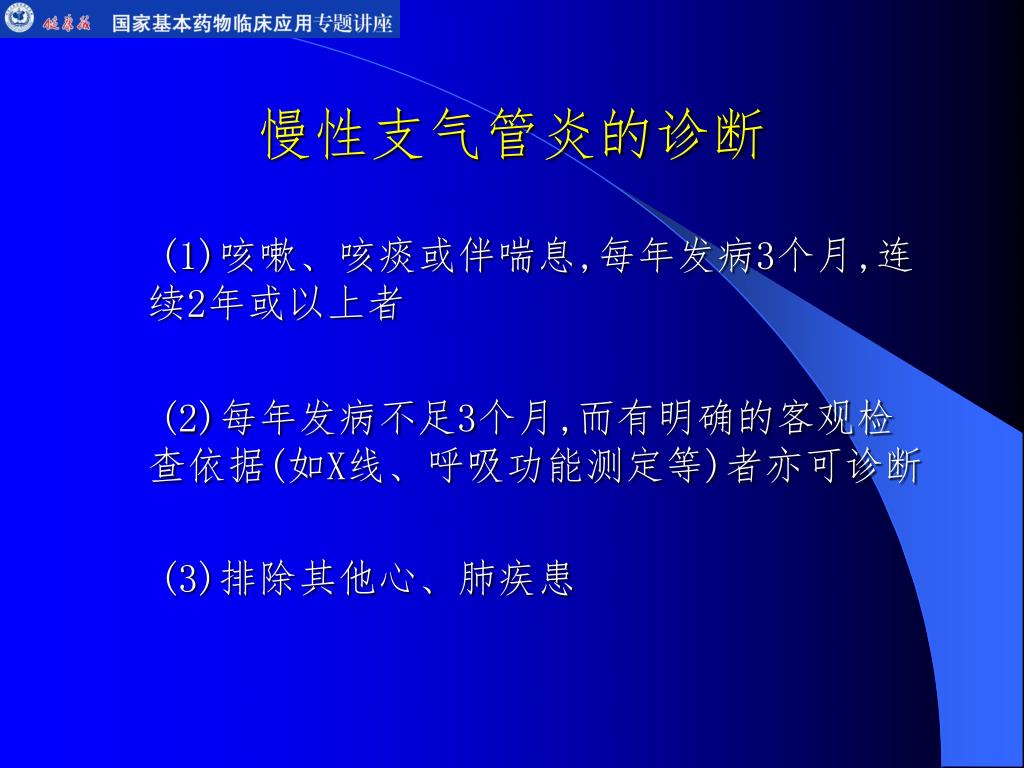 健康报 国家基本药物临床应用专题讲座

慢性支气管炎的诊断

(1)咳嗽、咳痰或伴喘息,每年发病3个月,连续2年或以上者

(2)每年发病不足3个月,而有明确的客观检查依据(如X线、呼吸功能测定等)者亦可诊断

(3)排除其他心、肺疾患